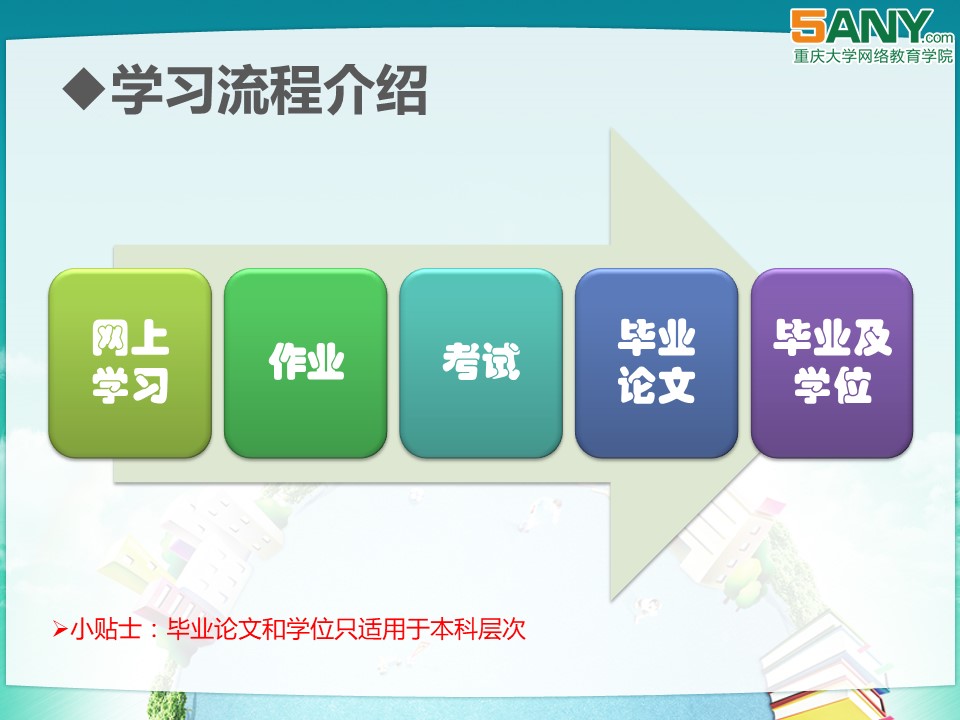 5ANY.com
重庆大学网络教育学院

◆学习流程介绍

网上学习

作业

考试

毕业论文

毕业及学位

➢小贴士：毕业论文和学位只适用于本科层次